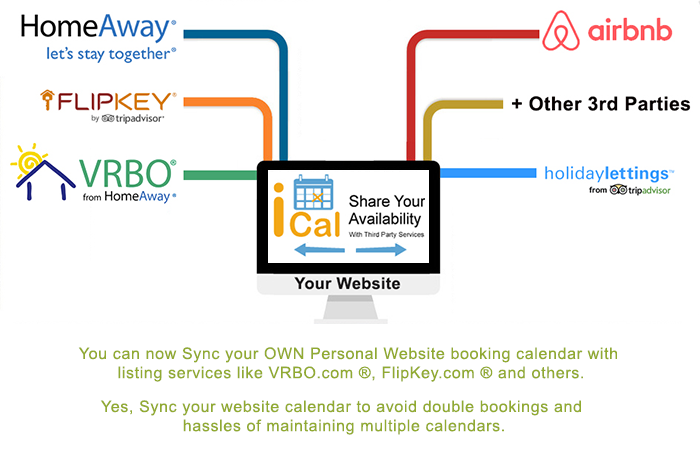 HomeAway®
let's stay together®

FLIPKEY®
by tripadvisor®

VRBO®
from HomeAway®

airbnb

+ Other 3rd Parties

holidaylettings™
from tripadvisor

iCal
Share Your Availability
With Third Party Services

Your Website

You can now Sync your OWN Personal Website booking calendar with listing services like VRBO.com ®, FlipKey.com ® and others.

Yes, Sync your website calendar to avoid double bookings and hassles of maintaining multiple calendars.